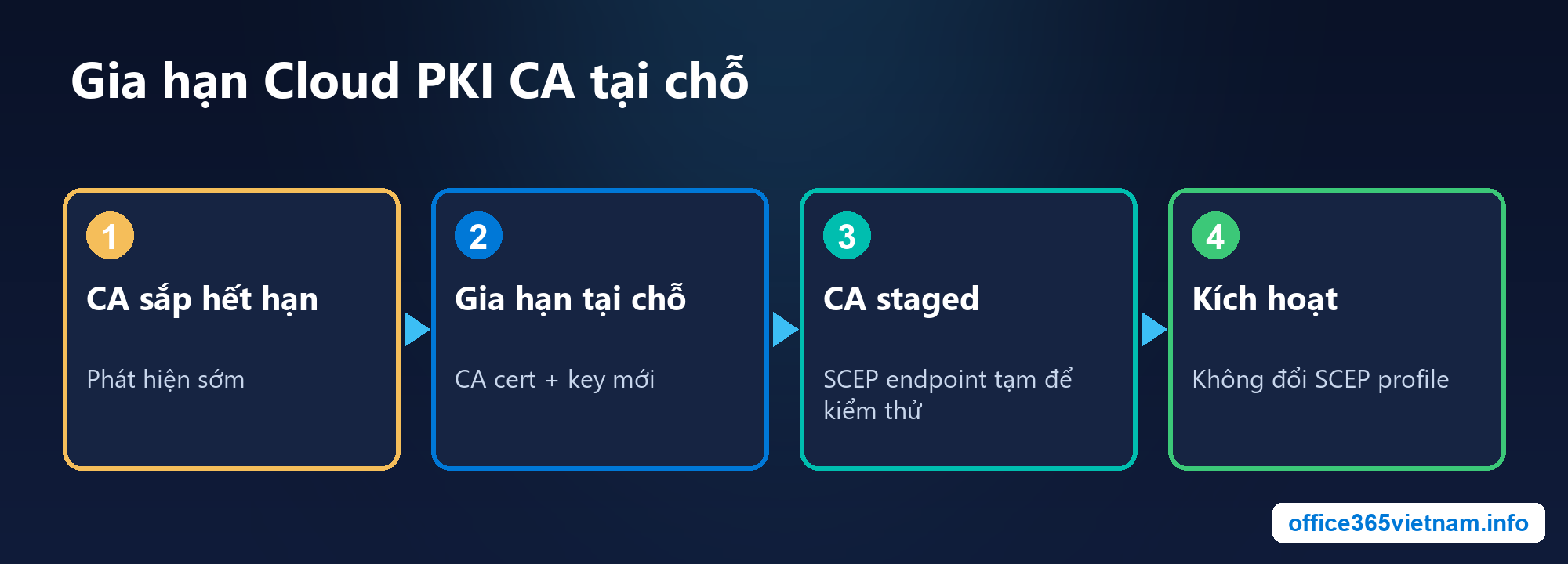 Gia hạn Cloud PKI CA tại chỗ

1
CA sắp hết hạn
Phát hiện sớm

2
Gia hạn tại chỗ
CA cert + key mới

3
CA staged
SCEP endpoint tạm để kiểm thử

4
Kích hoạt
Không đổi SCEP profile

office365vietnam.info